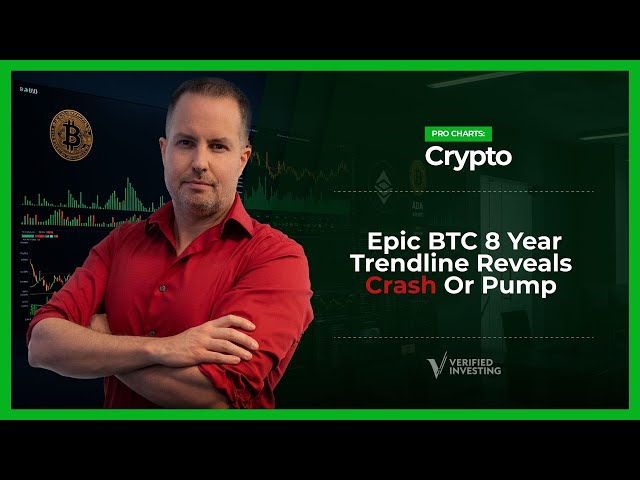 PRO CHARTS:
Crypto

Epic BTC 8 Year Trendline Reveals Crash Or Pump

VERIFIED INVESTING